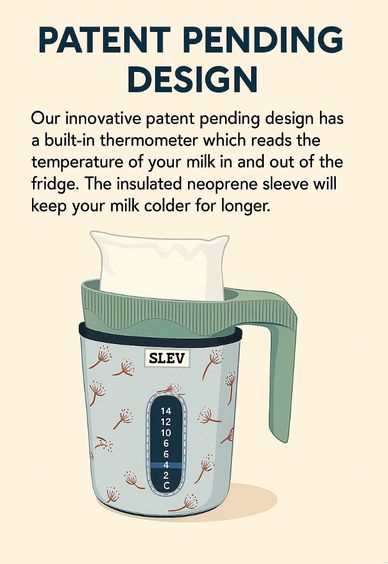 PATENT PENDING DESIGN

Our innovative patent pending design has a built-in thermometer which reads the temperature of your milk in and out of the fridge. The insulated neoprene sleeve will keep your milk colder for longer.

SLEV

14
12
10
6
6
4
2
C